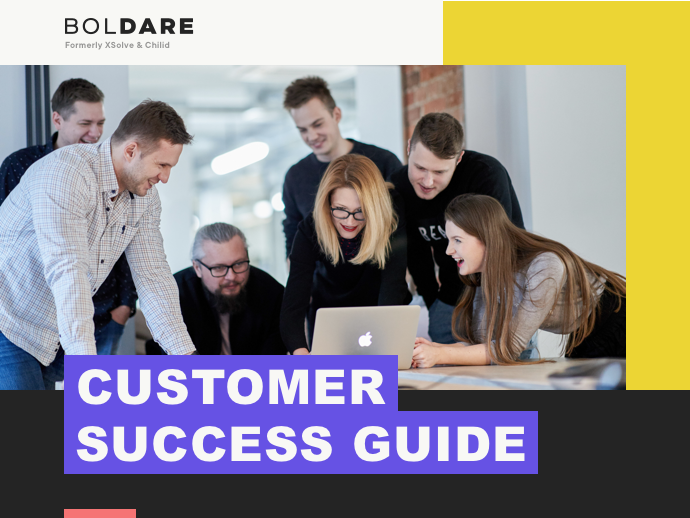 BOLDARE
Formerly XSolve & Chilid

CUSTOMER SUCCESS GUIDE